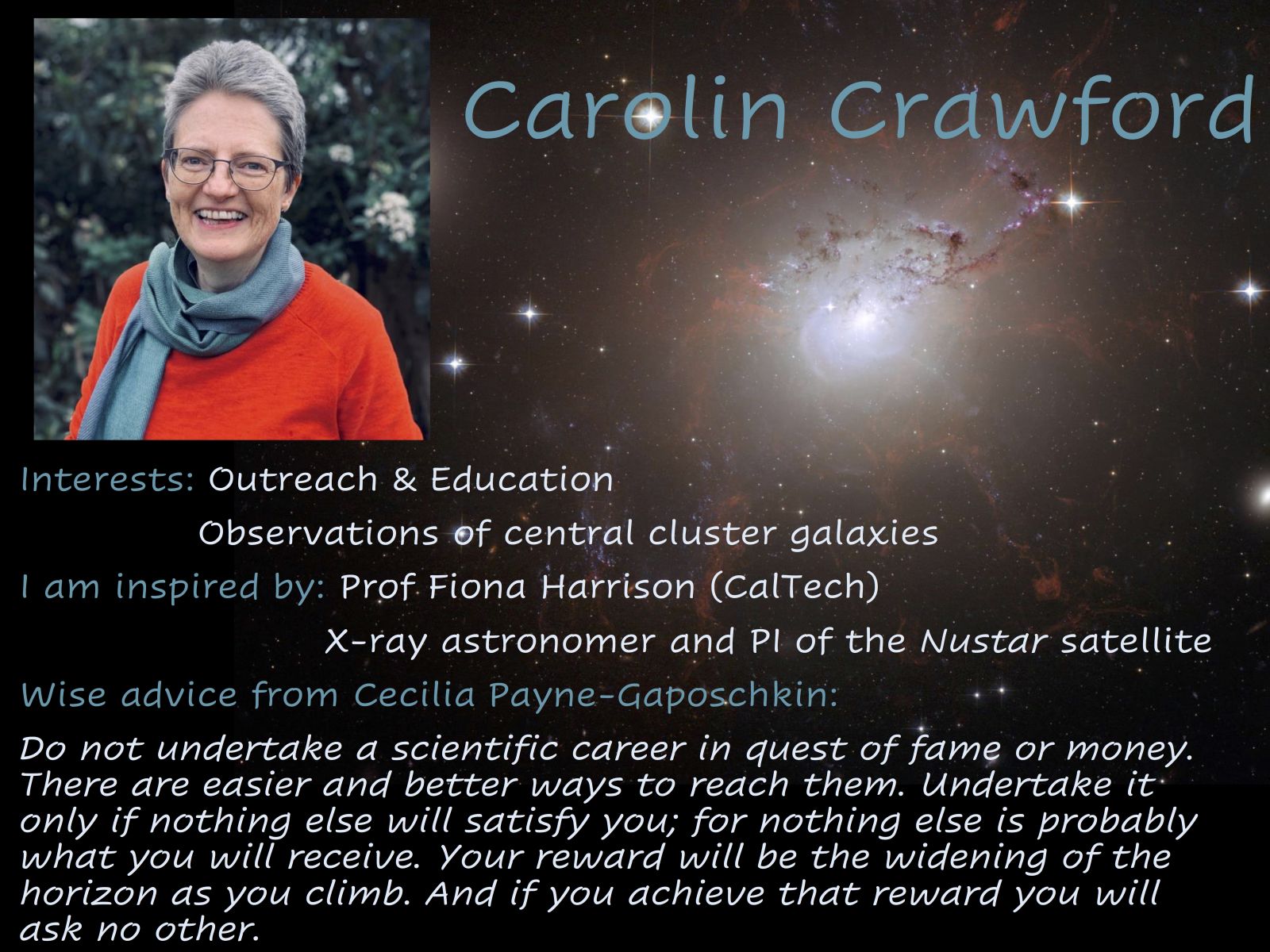 Carolin Crawford

Interests: Outreach & Education
Observations of central cluster galaxies

I am inspired by: Prof Fiona Harrison (CalTech)
X-ray astronomer and PI of the Nustar satellite

Wise advice from Cecilia Payne-Gaposchkin:

Do not undertake a scientific career in quest of fame or money. There are easier and better ways to reach them. Undertake it only if nothing else will satisfy you; for nothing else is probably what you will receive. Your reward will be the widening of the horizon as you climb. And if you achieve that reward you will ask no other.